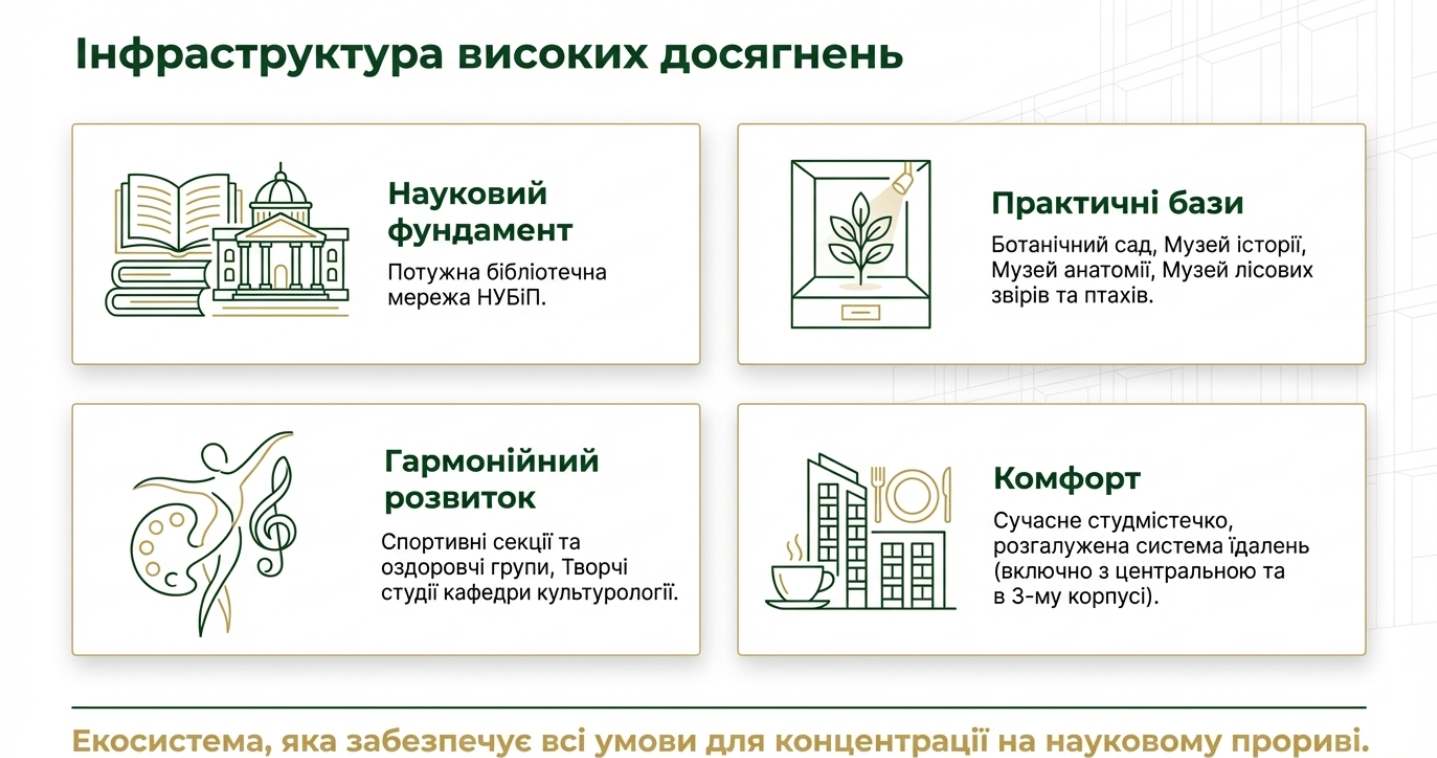 Інфраструктура високих досягнень

Науковий фундамент

Потужна бібліотечна мережа НУБіП.

Практичні бази

Ботанічний сад, Музей історії, Музей анатомії, Музей лісових звірів та птахів.

Гармонійний розвиток

Спортивні секції та оздоровчі групи, Творчі студії кафедри культурології.

Комфорт

Сучасне студмістечко, розгалужена система їдалень (включно з центральною та в 3-му корпусі).

Екосистема, яка забезпечує всі умови для концентрації на науковому прориві.